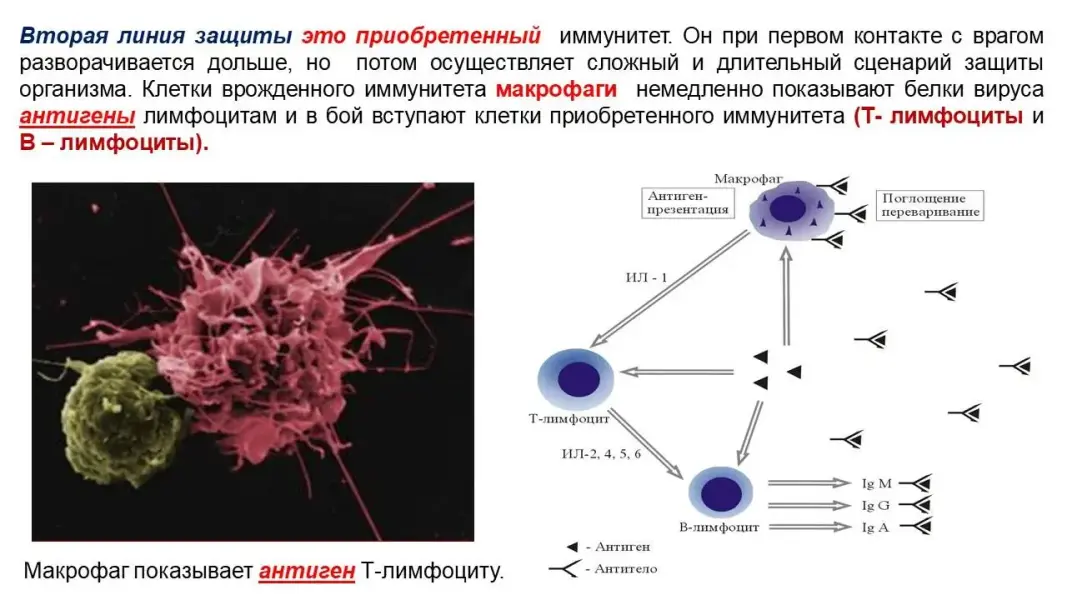 Вторая линия защиты это приобретенный иммунитет. Он при первом контакте с врагом разворачивается дольше, но потом осуществляет сложный и длительный сценарий защиты организма. Клетки врожденного иммунитета макрофаги немедленно показывают белки вируса антигены лимфоцитам и в бой вступают клетки приобретенного иммунитета (Т- лимфоциты и В – лимфоциты).

Макрофаг

Антиген-презентация

Поглощение переваривание

ИЛ - 1

Т-лимфоцит

ИЛ-2, 4, 5, 6

В-лимфоцит

Ig M

Ig G

Ig A

- Антиген

- Антитело

Макрофаг показывает антиген Т-лимфоциту.